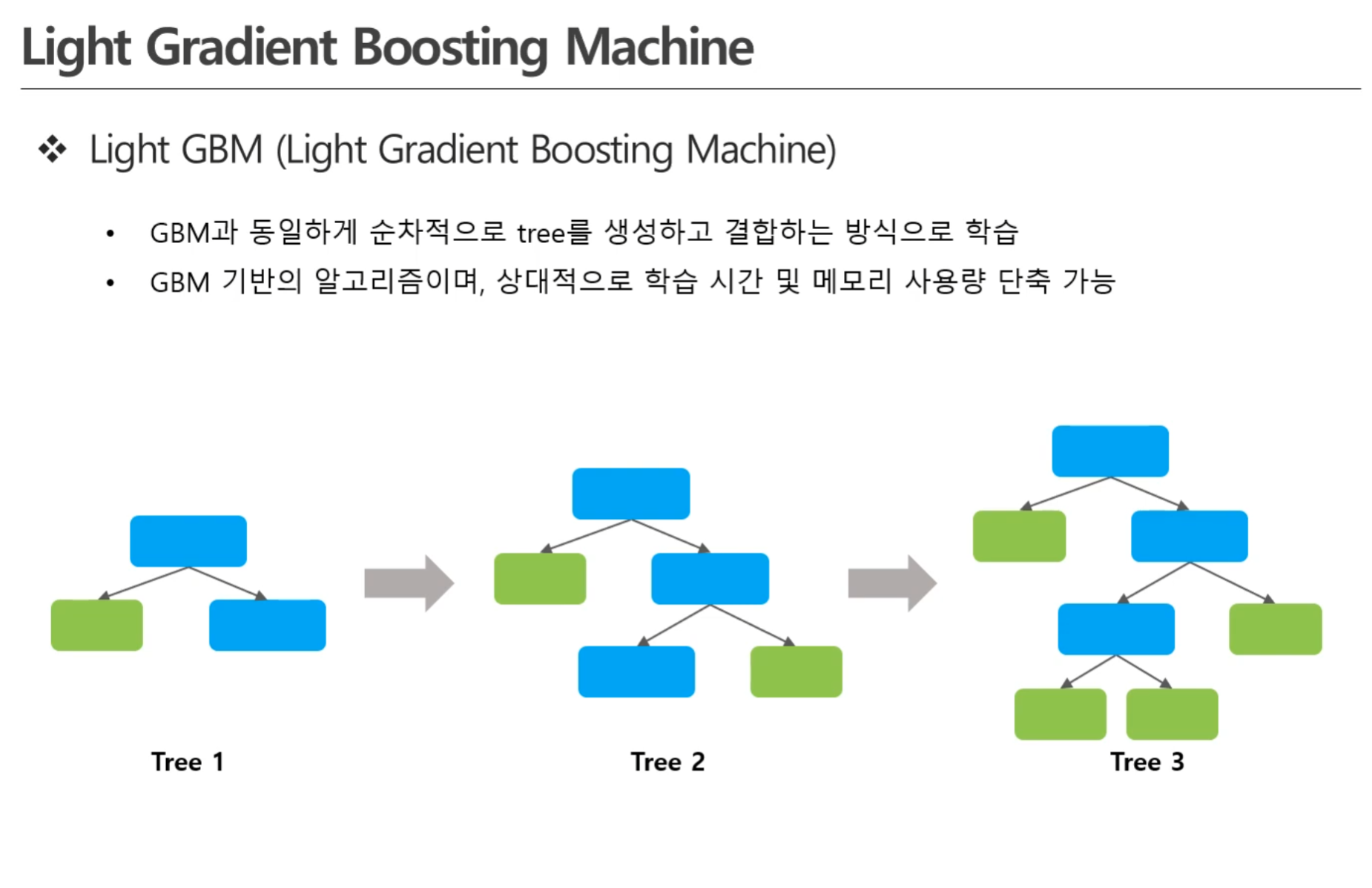 Light Gradient Boosting Machine

❖ Light GBM (Light Gradient Boosting Machine)

• GBM과 동일하게 순차적으로 tree를 생성하고 결합하는 방식으로 학습

• GBM 기반의 알고리즘이며, 상대적으로 학습 시간 및 메모리 사용량 단축 가능

Tree 1

Tree 2

Tree 3